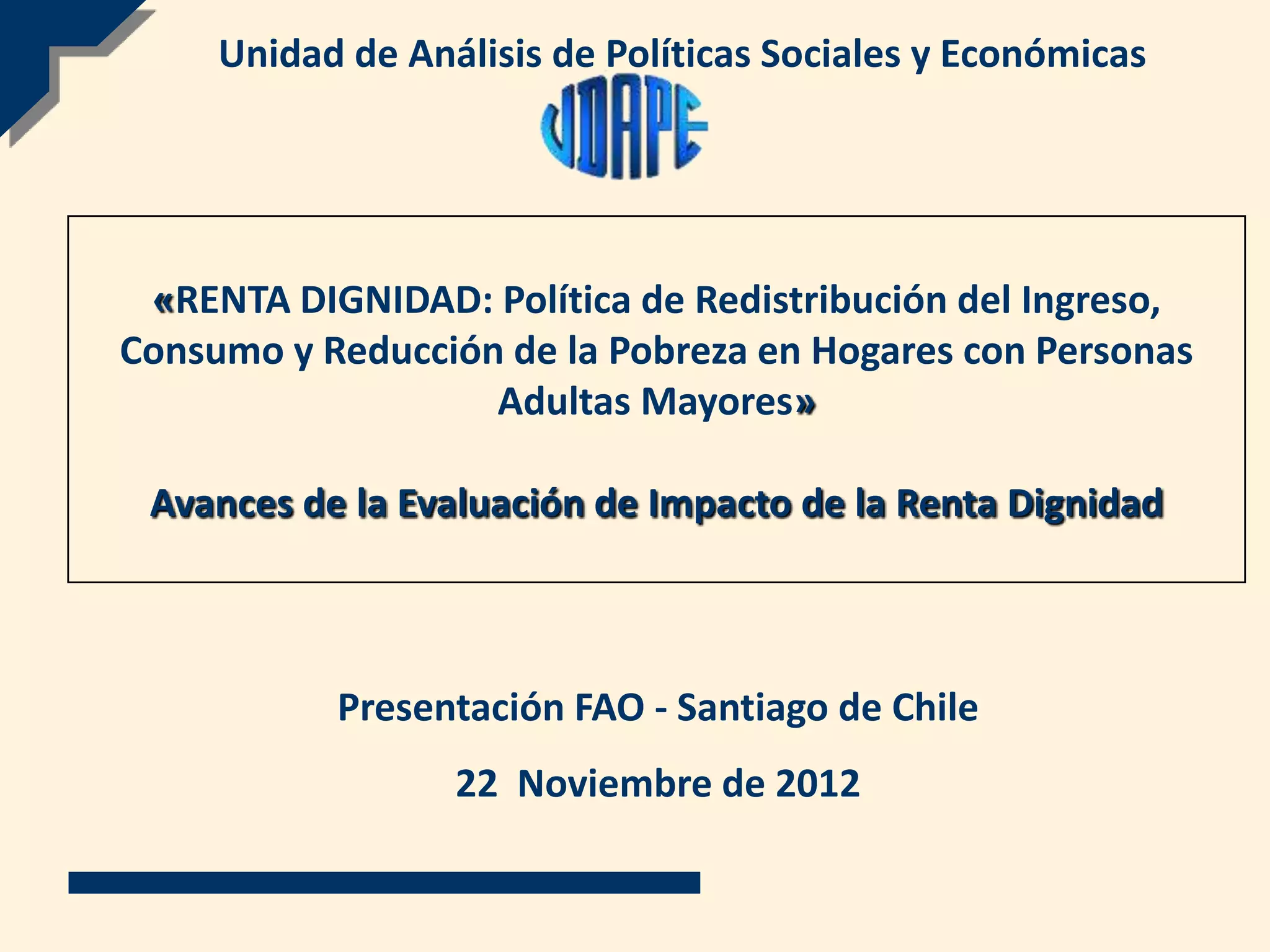 Unidad de Análisis de Políticas Sociales y Económicas

UDAPE

«RENTA DIGNIDAD: Política de Redistribución del Ingreso, Consumo y Reducción de la Pobreza en Hogares con Personas Adultas Mayores»

Avances de la Evaluación de Impacto de la Renta Dignidad

Presentación FAO - Santiago de Chile

22 Noviembre de 2012